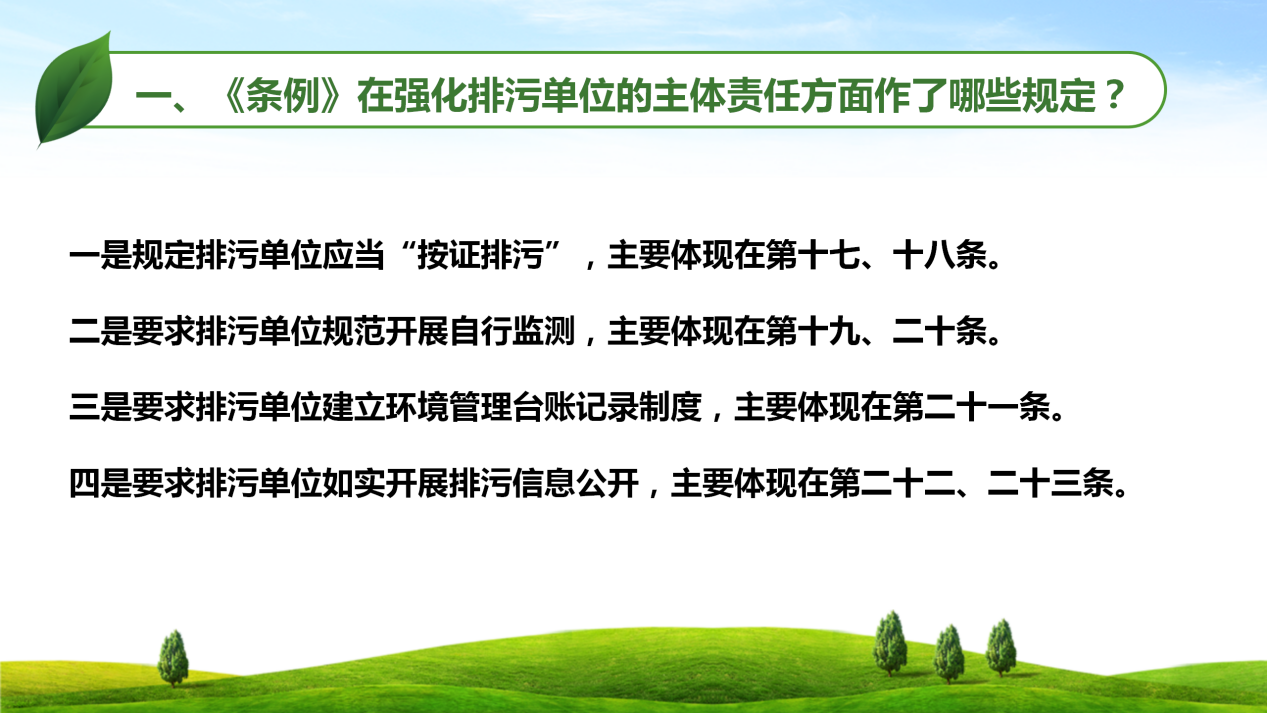 一、《条例》在强化排污单位的主体责任方面作了哪些规定？

一是规定排污单位应当“按证排污”，主要体现在第十七、十八条。

二是要求排污单位规范开展自行监测，主要体现在第十九、二十条。

三是要求排污单位建立环境管理台账记录制度，主要体现在第二十一条。

四是要求排污单位如实开展排污信息公开，主要体现在第二十二、二十三条。